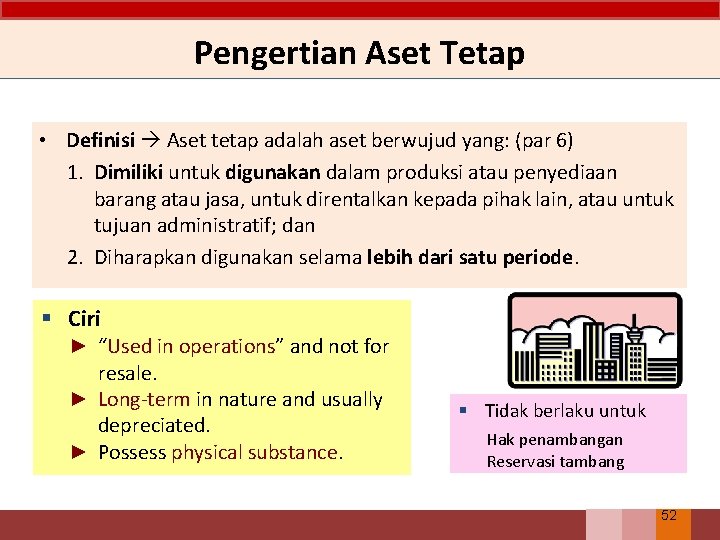 Pengertian Aset Tetap

• Definisi → Aset tetap adalah aset berwujud yang: (par 6)

1. Dimiliki untuk digunakan dalam produksi atau penyediaan barang atau jasa, untuk direntalkan kepada pihak lain, atau untuk tujuan administratif; dan

2. Diharapkan digunakan selama lebih dari satu periode.

▪ Ciri

► "Used in operations" and not for resale.

► Long-term in nature and usually depreciated.

► Possess physical substance.

▪ Tidak berlaku untuk

Hak penambangan

Reservasi tambang

52